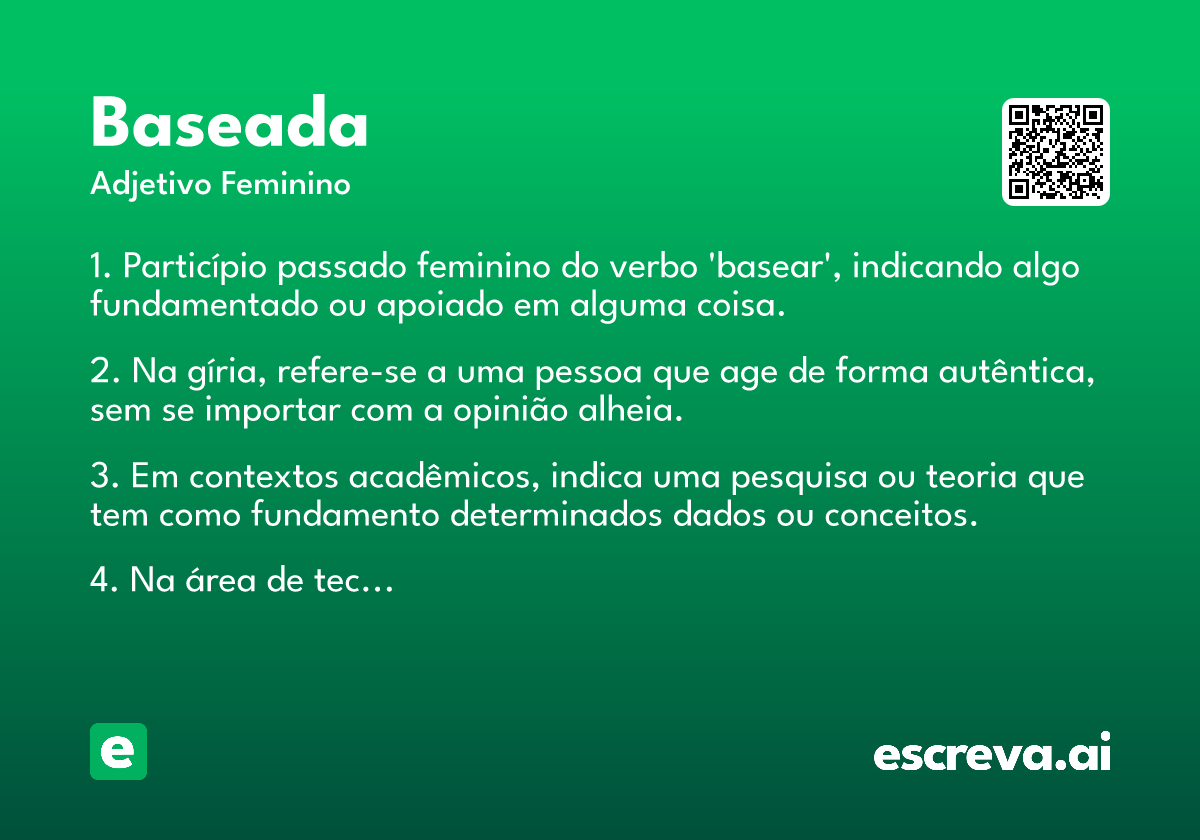 Baseada

Adjetivo Feminino

1. Particípio passado feminino do verbo 'basear', indicando algo fundamentado ou apoiado em alguma coisa.

2. Na gíria, refere-se a uma pessoa que age de forma autêntica, sem se importar com a opinião alheia.

3. Em contextos acadêmicos, indica uma pesquisa ou teoria que tem como fundamento determinados dados ou conceitos.

4. Na área de tec...

e

escreva.ai